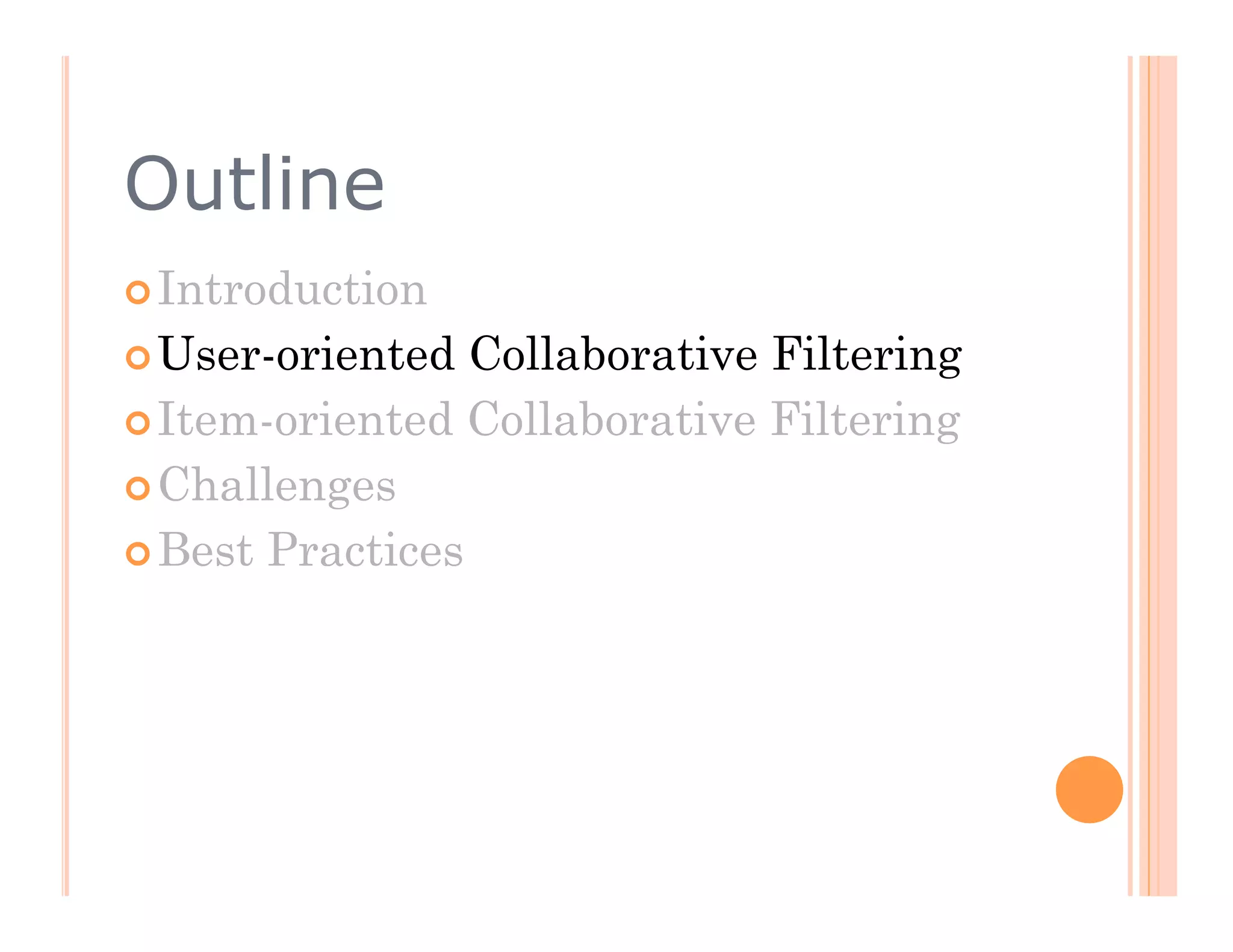 Outline

Introduction
User-oriented Collaborative Filtering
Item-oriented Collaborative Filtering
Challenges
Best Practices